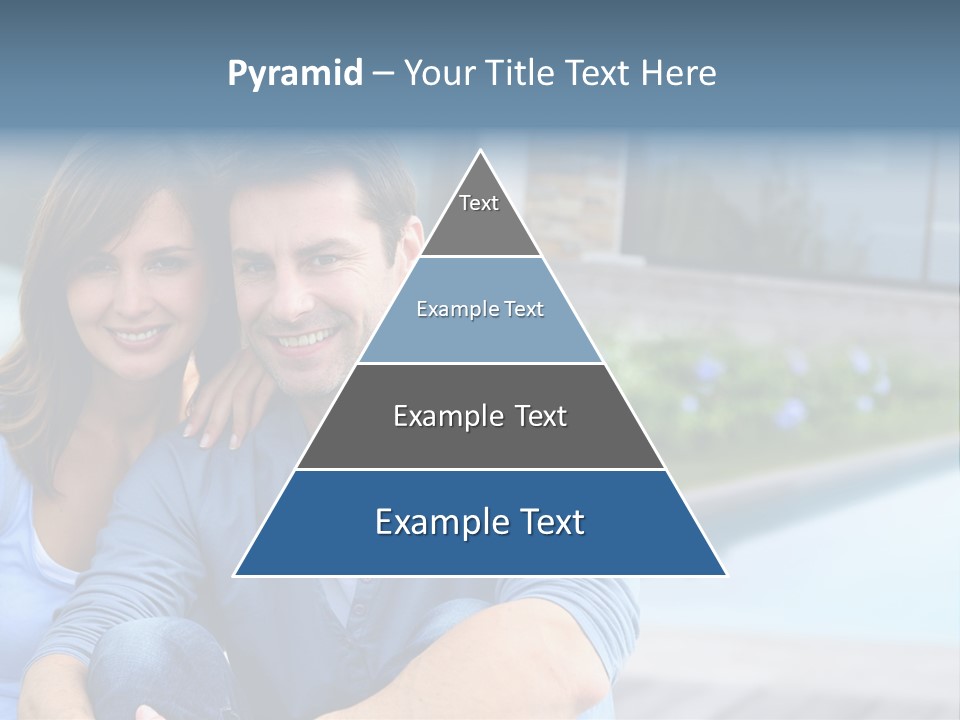 Pyramid – Your Title Text Here

Text

Example Text

Example Text

Example Text